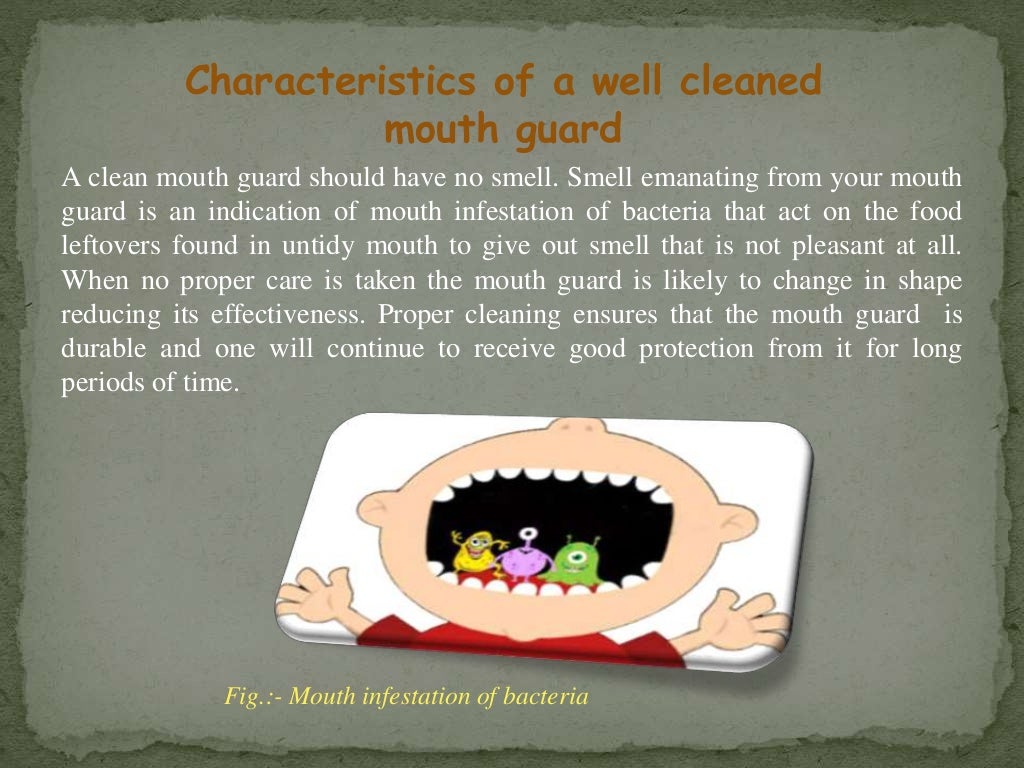 Characteristics of a well cleaned mouth guard

A clean mouth guard should have no smell. Smell emanating from your mouth guard is an indication of mouth infestation of bacteria that act on the food leftovers found in untidy mouth to give out smell that is not pleasant at all. When no proper care is taken the mouth guard is likely to change in shape reducing its effectiveness. Proper cleaning ensures that the mouth guard is durable and one will continue to receive good protection from it for long periods of time.

Fig.:- Mouth infestation of bacteria